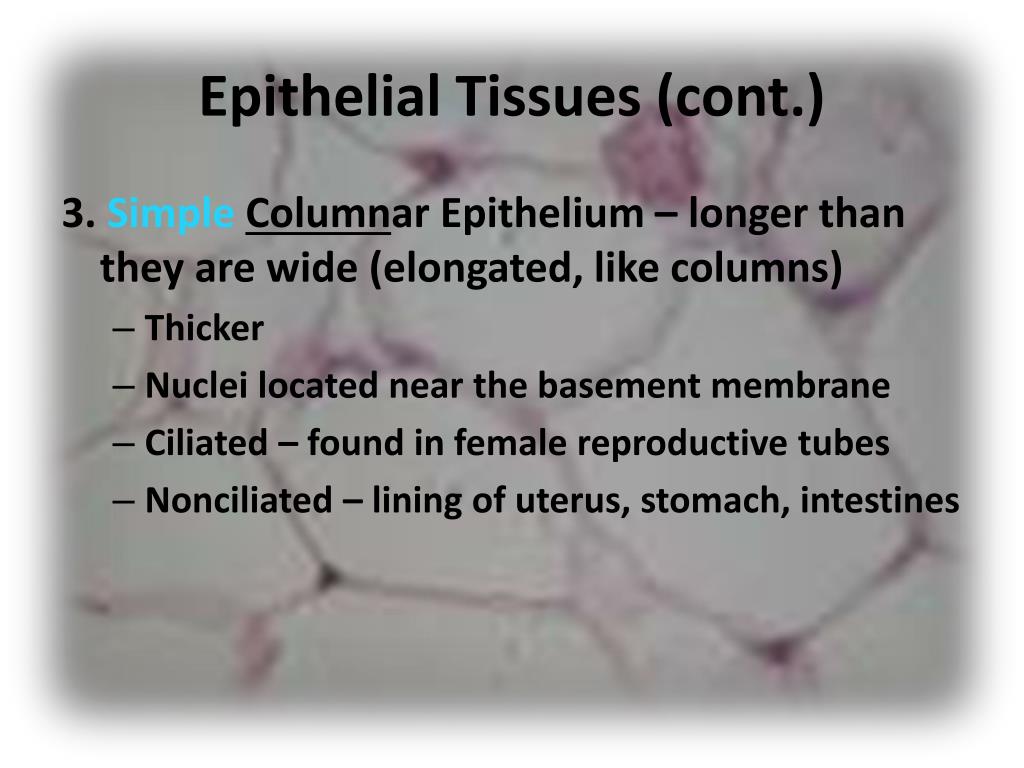 Epithelial Tissues (cont.)

3. Simple Columnar Epithelium – longer than they are wide (elongated, like columns)

– Thicker
– Nuclei located near the basement membrane
– Ciliated – found in female reproductive tubes
– Nonciliated – lining of uterus, stomach, intestines